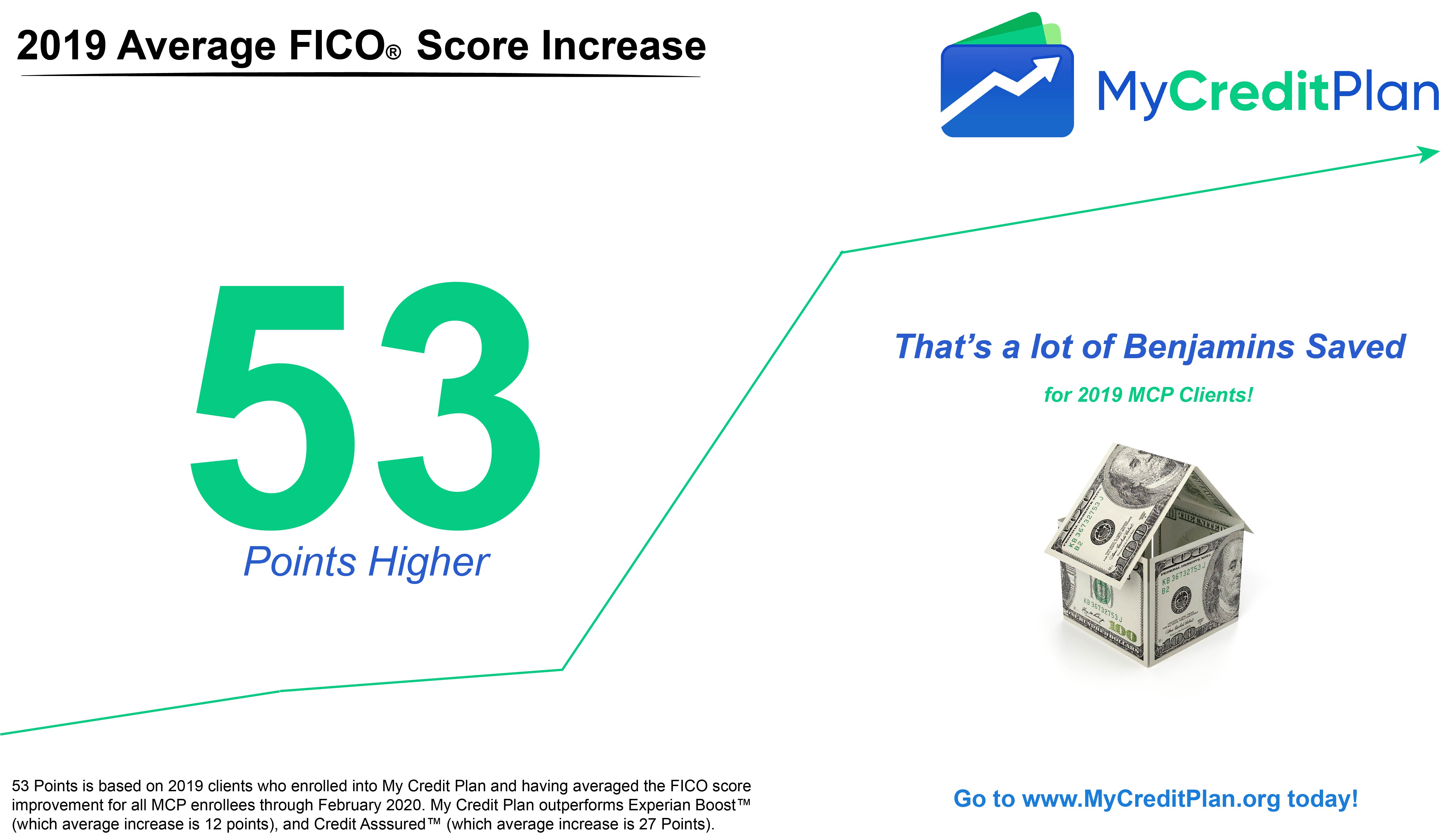 2019 Average FICO® Score Increase

MyCreditPlan

53
Points Higher

That's a lot of Benjamins Saved

for 2019 MCP Clients!

53 Points is based on 2019 clients who enrolled into My Credit Plan and having averaged the FICO score improvement for all MCP enrollees through February 2020. My Credit Plan outperforms Experian Boost™ (which average increase is 12 points), and Credit Asssured™ (which average increase is 27 Points).

Go to www.MyCreditPlan.org today!